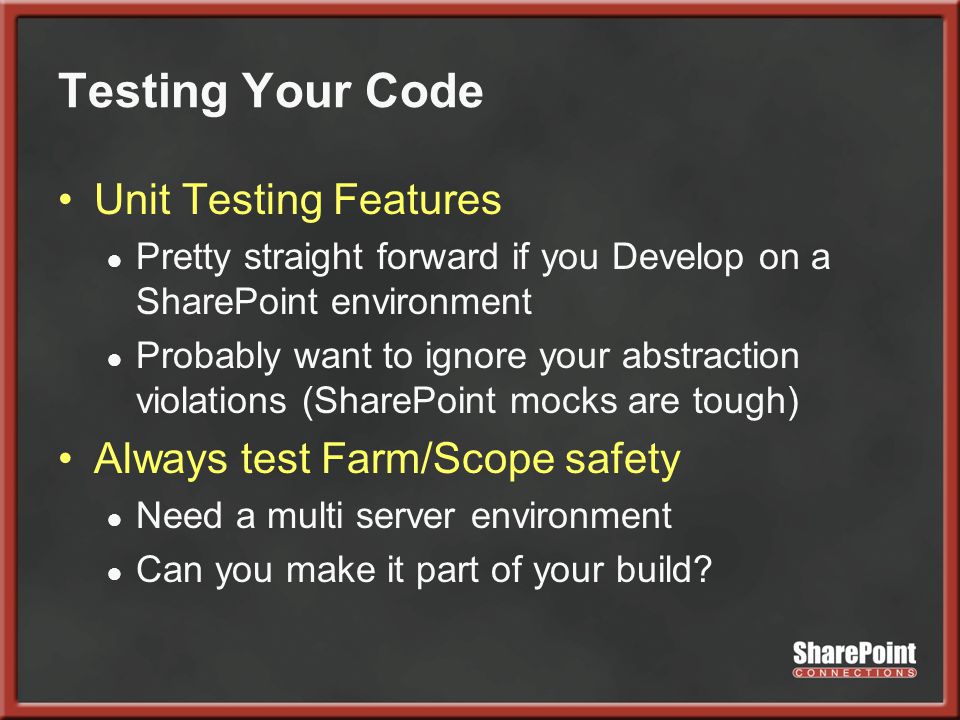 Testing Your Code

• Unit Testing Features
  • Pretty straight forward if you Develop on a SharePoint environment
  • Probably want to ignore your abstraction violations (SharePoint mocks are tough)
• Always test Farm/Scope safety
  • Need a multi server environment
  • Can you make it part of your build?

SharePoint
CONNECTIONS